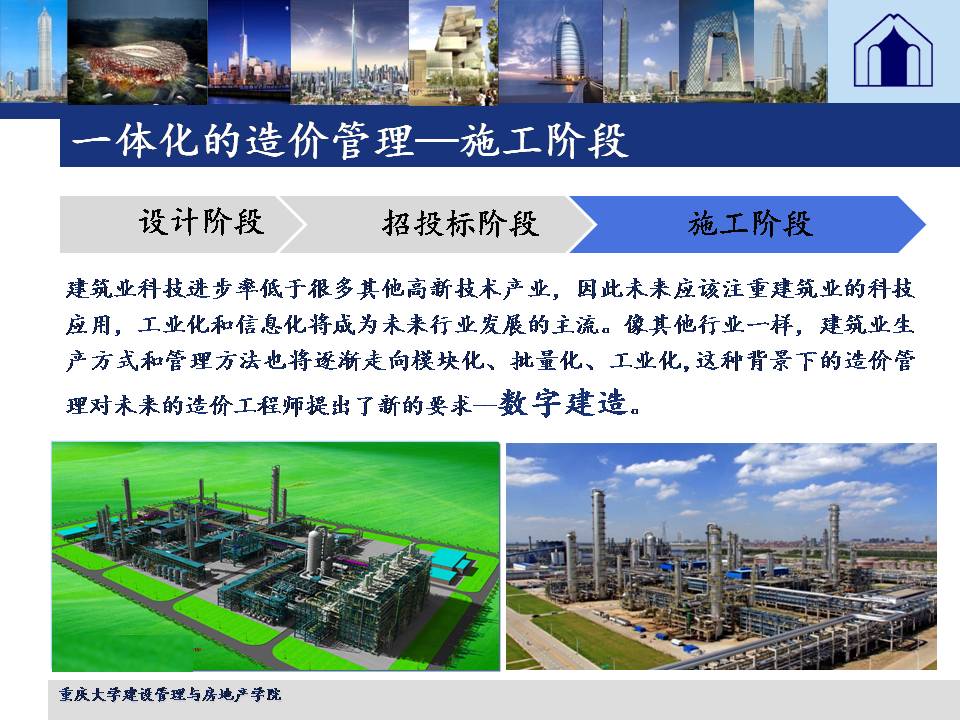 一体化的造价管理—施工阶段

设计阶段

招投标阶段

施工阶段

建筑业科技进步率低于很多其他高新技术产业，因此未来应该注重建筑业的科技应用，工业化和信息化将成为未来行业发展的主流。像其他行业一样，建筑业生产方式和管理方法也将逐渐走向模块化、批量化、工业化，这种背景下的造价管理对未来的造价工程师提出了新的要求—数字建造。

重庆大学建设管理与房地产学院